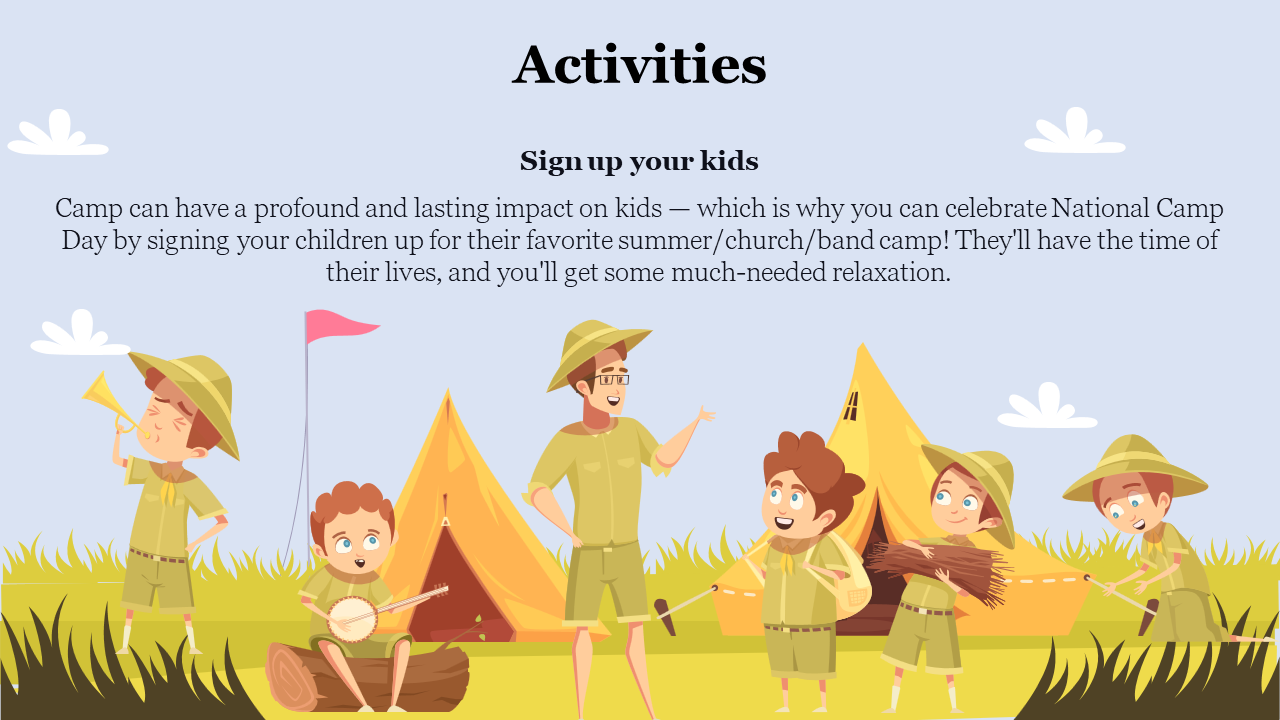 Activities

Sign up your kids

Camp can have a profound and lasting impact on kids — which is why you can celebrate National Camp Day by signing your children up for their favorite summer/church/band camp! They'll have the time of their lives, and you'll get some much-needed relaxation.